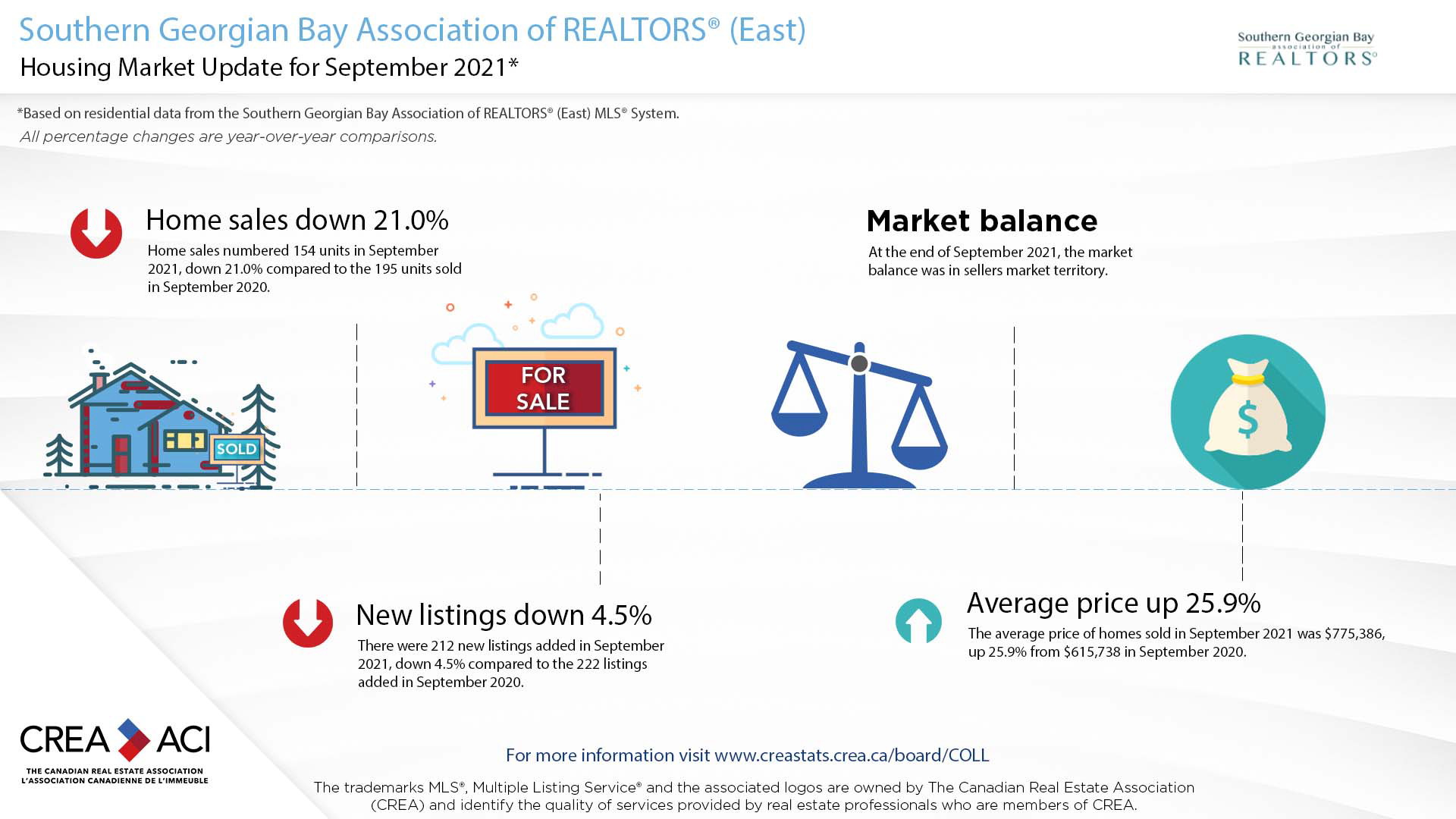 Southern Georgian Bay Association of REALTORS® (East)
Housing Market Update for September 2021*

Southern Georgian Bay association of REALTORS®

*Based on residential data from the Southern Georgian Bay Association of REALTORS® (East) MLS® System.
All percentage changes are year-over-year comparisons.

Home sales down 21.0%
Home sales numbered 154 units in September 2021, down 21.0% compared to the 195 units sold in September 2020.

Market balance
At the end of September 2021, the market balance was in sellers market territory.

SOLD

FOR SALE

$

New listings down 4.5%
There were 212 new listings added in September 2021, down 4.5% compared to the 222 listings added in September 2020.

Average price up 25.9%
The average price of homes sold in September 2021 was $775,386, up 25.9% from $615,738 in September 2020.

CREA ACI
THE CANADIAN REAL ESTATE ASSOCIATION
L'ASSOCIATION CANADIENNE DE L'IMMEUBLE

For more information visit www.creastats.crea.ca/board/COLL

The trademarks MLS®, Multiple Listing Service® and the associated logos are owned by The Canadian Real Estate Association (CREA) and identify the quality of services provided by real estate professionals who are members of CREA.